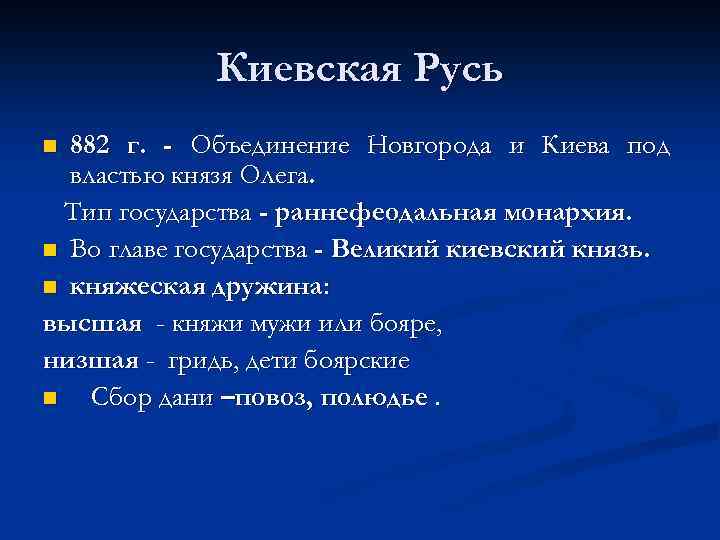 Киевская Русь

882 г. - Объединение Новгорода и Киева под властью князя Олега.

Тип государства - раннефеодальная монархия.

Во главе государства - Великий киевский князь.

княжеская дружина:

высшая - княжи мужи или бояре,

низшая - гридь, дети боярские

Сбор дани –повоз, полюдье .